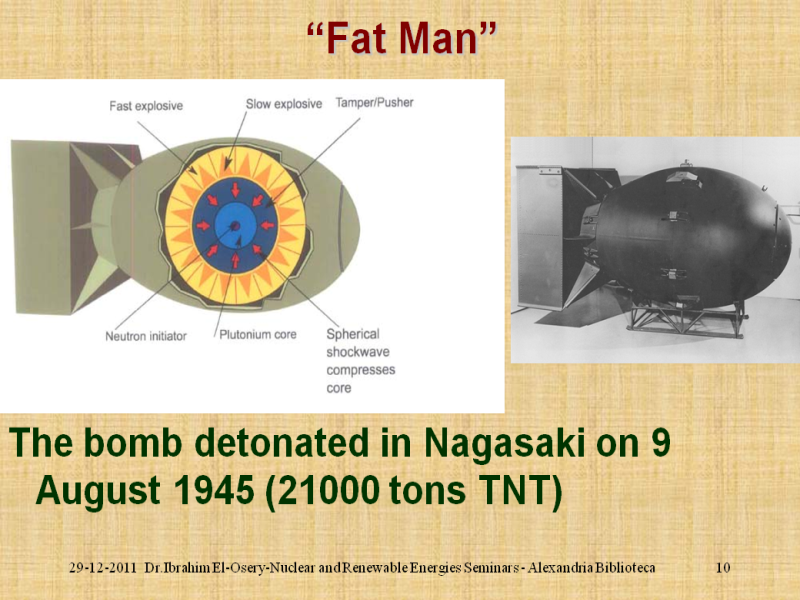 “Fat Man”

Fast explosive

Slow explosive

Tamper/Pusher

Neutron initiator

Plutonium core

Spherical shockwave compresses core

The bomb detonated in Nagasaki on 9 August 1945 (21000 tons TNT)

29-12-2011 Dr.Ibrahim El-Osery-Nuclear and Renewable Energies Seminars - Alexandria Biblioteca 10